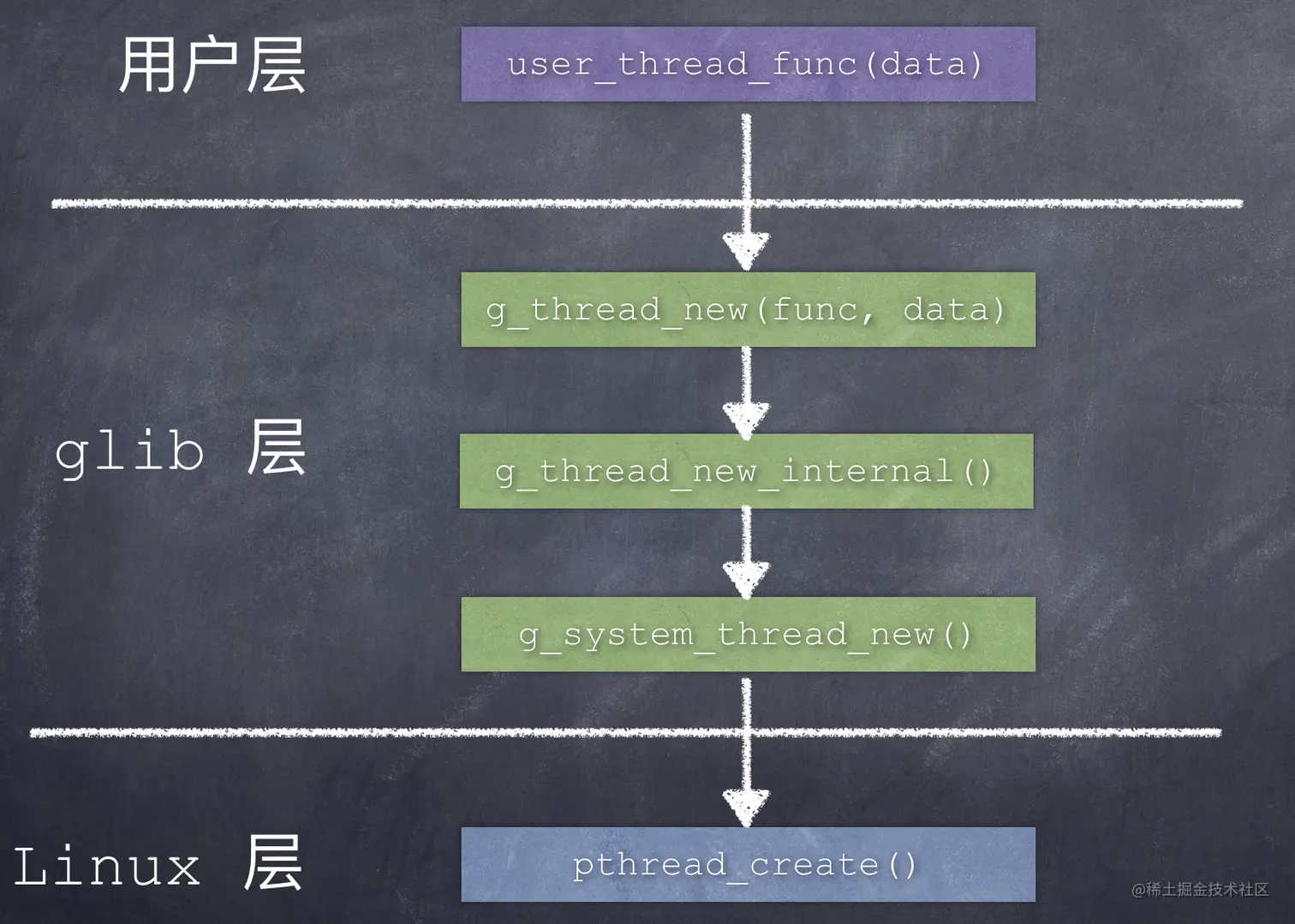 用户层

user_thread_func(data)

g_thread_new(func, data)

glib 层

g_thread_new_internal()

g_system_thread_new()

Linux 层

pthread_create()

@稀土掘金技术社区